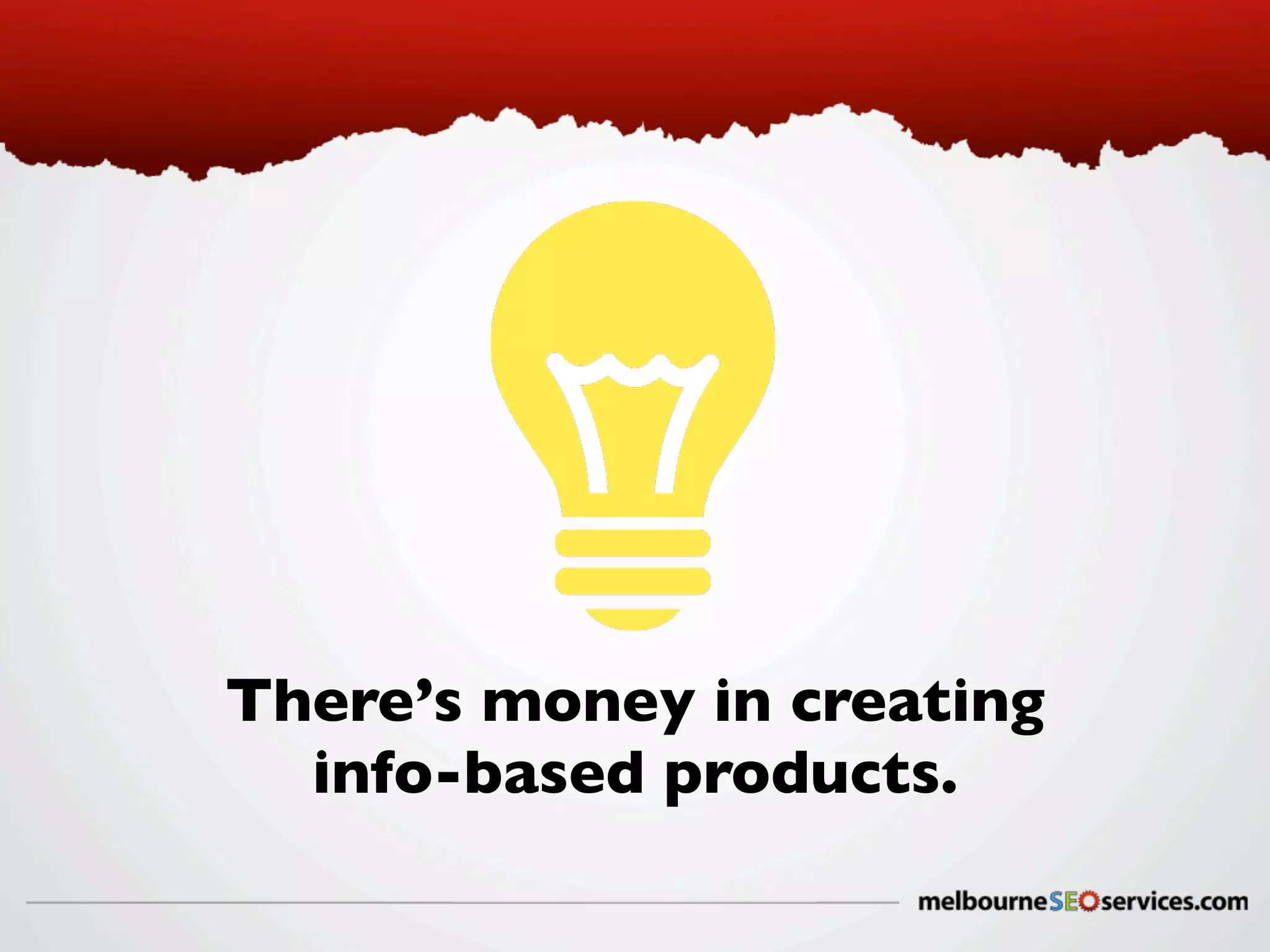 There’s money in creating info-based products.

melbourneSEOservices.com